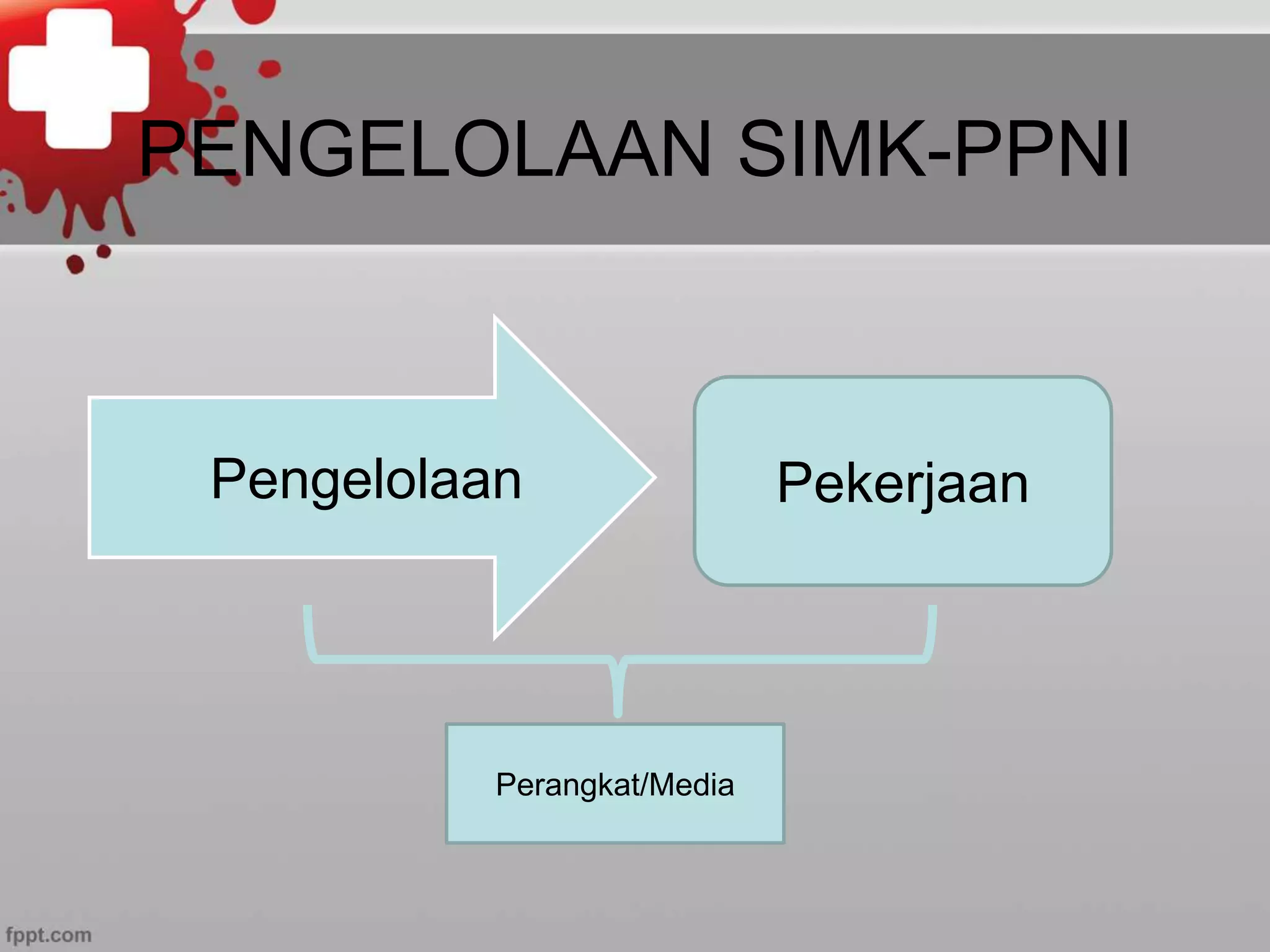 PENGELOLAAN SIMK-PPNI

Pengelolaan

Pekerjaan

Perangkat/Media

fppt.com